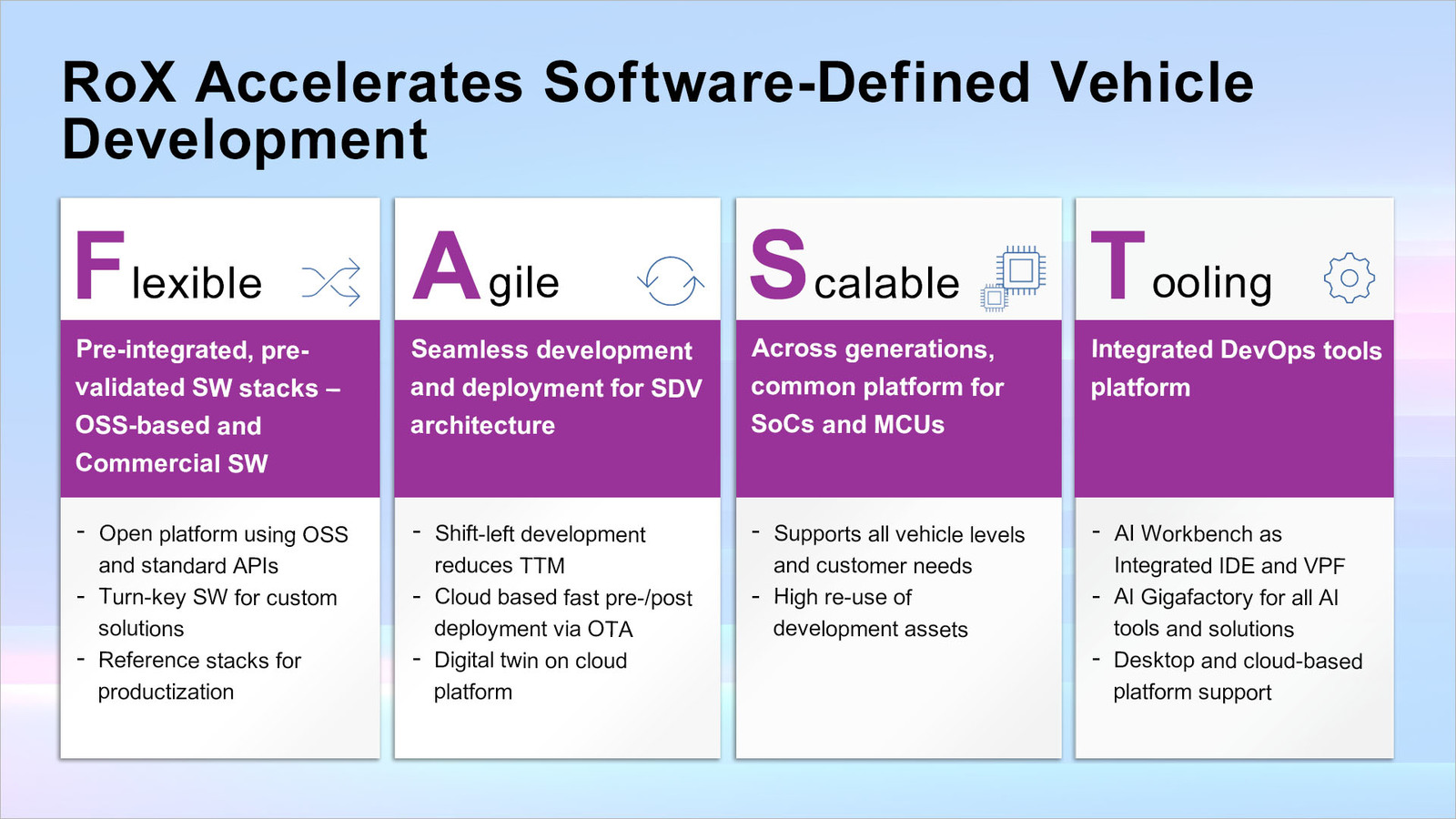 RoX Accelerates Software-Defined Vehicle Development

Flexible

Pre-integrated, pre-validated SW stacks – OSS-based and Commercial SW

- Open platform using OSS and standard APIs
- Turn-key SW for custom solutions
- Reference stacks for productization

Agile

Seamless development and deployment for SDV architecture

- Shift-left development reduces TTM
- Cloud based fast pre-/post deployment via OTA
- Digital twin on cloud platform

Scalable

Across generations, common platform for SoCs and MCUs

- Supports all vehicle levels and customer needs
- High re-use of development assets

Tooling

Integrated DevOps tools platform

- AI Workbench as Integrated IDE and VPF
- AI Gigafactory for all AI tools and solutions
- Desktop and cloud-based platform support